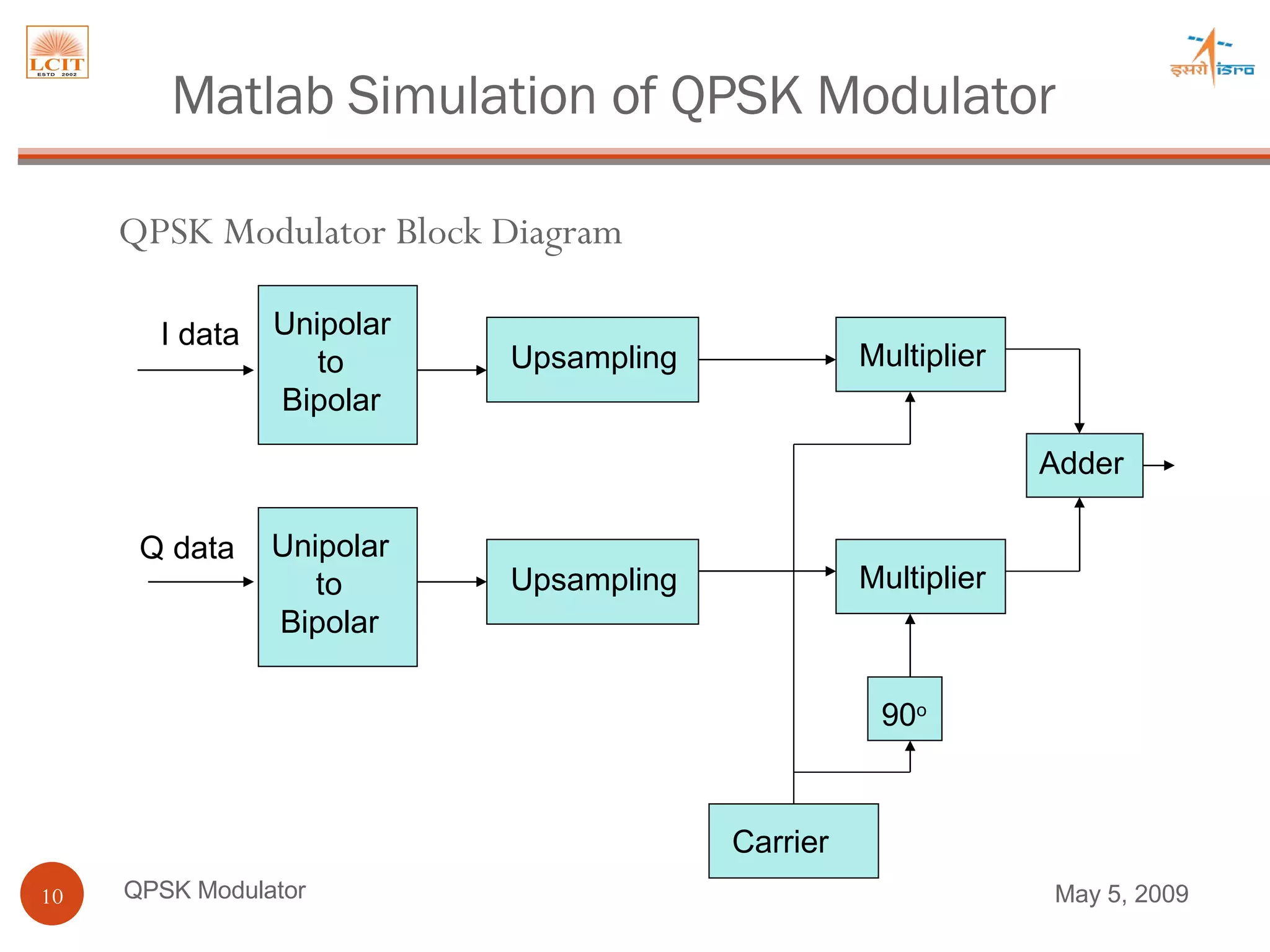 LCIT
ESTD 2002

इसरो isro

Matlab Simulation of QPSK Modulator

QPSK Modulator Block Diagram

I data

Unipolar to Bipolar

Upsampling

Multiplier

Adder

Q data

Unipolar to Bipolar

Upsampling

Multiplier

$90^o$

Carrier

10

QPSK Modulator

May 5, 2009